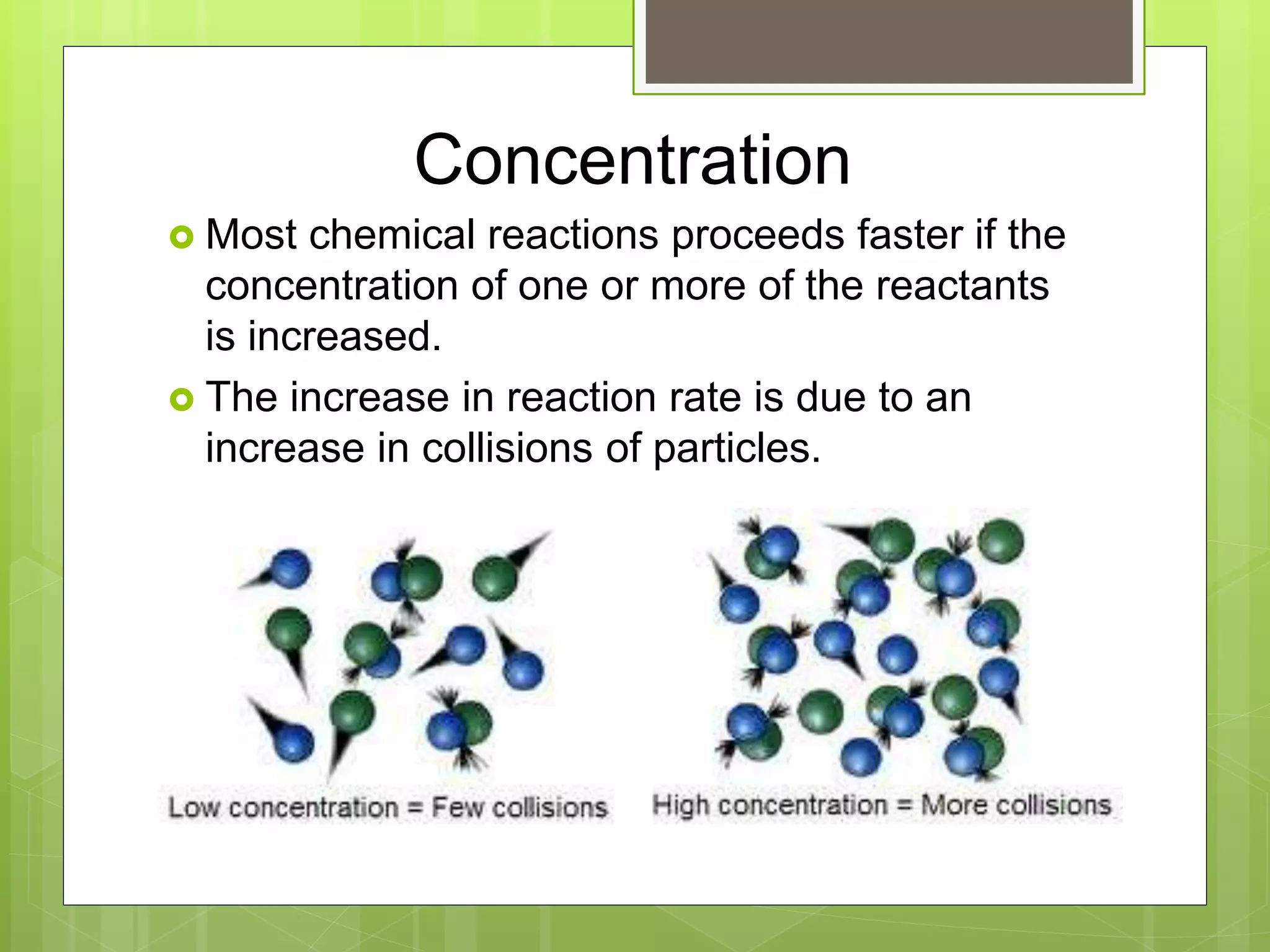 Concentration

Most chemical reactions proceeds faster if the concentration of one or more of the reactants is increased.

The increase in reaction rate is due to an increase in collisions of particles.

Low concentration = Few collisions

High concentration = More collisions